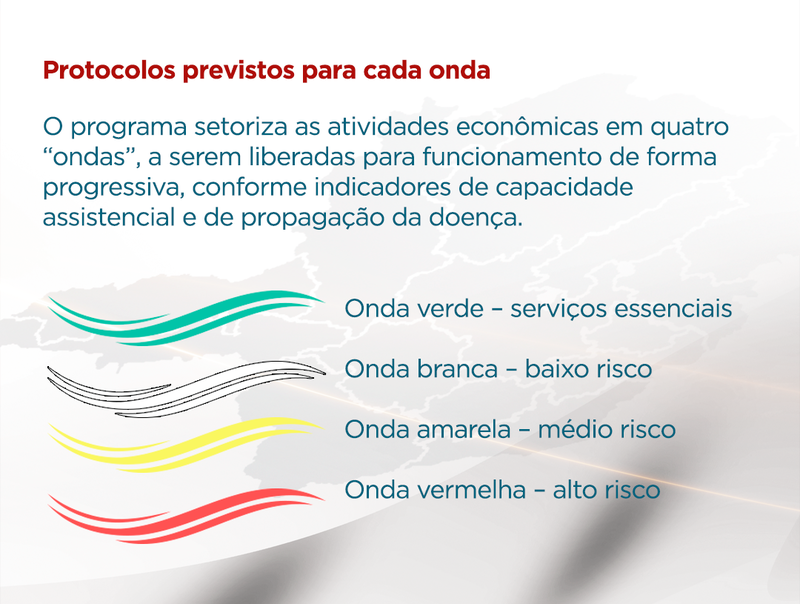 Protocolos previstos para cada onda

O programa setoriza as atividades econômicas em quatro “ondas”, a serem liberadas para funcionamento de forma progressiva, conforme indicadores de capacidade assistencial e de propagação da doença.

Onda verde – serviços essenciais

Onda branca – baixo risco

Onda amarela – médio risco

Onda vermelha – alto risco